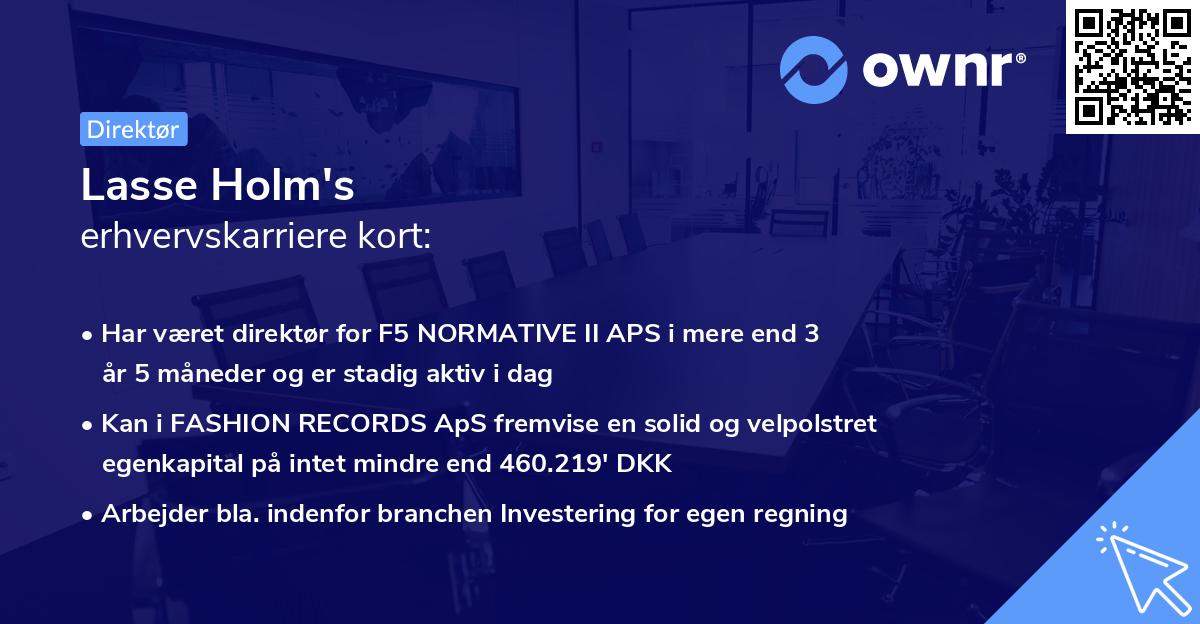 ownr®

Direktør

Lasse Holm's
erhvervskarriere kort:

• Har været direktør for F5 NORMATIVE II APS i mere end 3 år 5 måneder og er stadig aktiv i dag

• Kan i FASHION RECORDS ApS fremvise en solid og velpolstret egenkapital på intet mindre end 460.219' DKK

• Arbejder bla. indenfor branchen Investering for egen regning